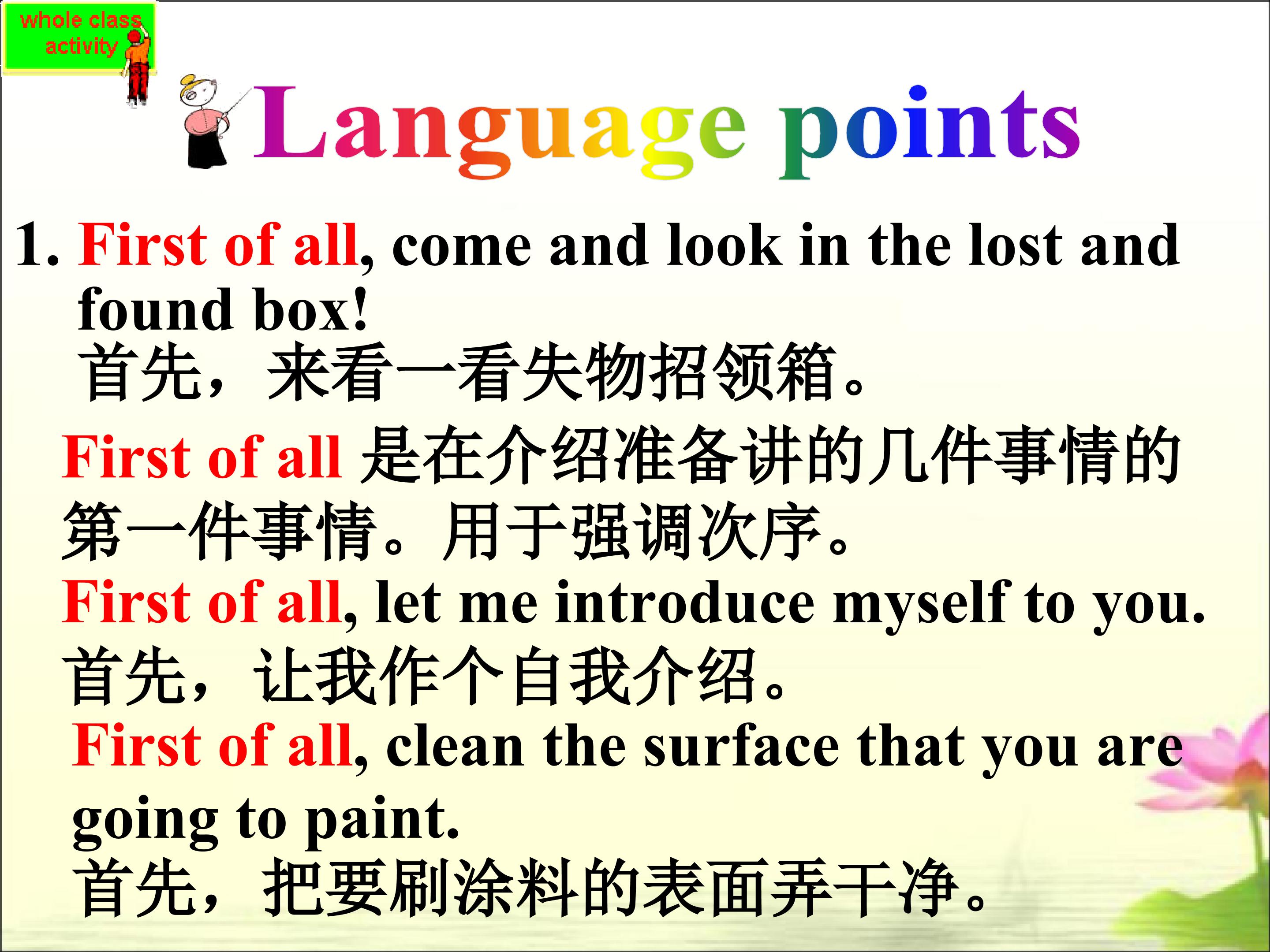 whole class activity

Language points

1. First of all, come and look in the lost and found box!
首先，来看一看失物招领箱。

First of all 是在介绍准备讲的几件事情的第一件事情。用于强调次序。

First of all, let me introduce myself to you.
首先，让我作个自我介绍。

First of all, clean the surface that you are going to paint.
首先，把要刷涂料的表面弄干净。